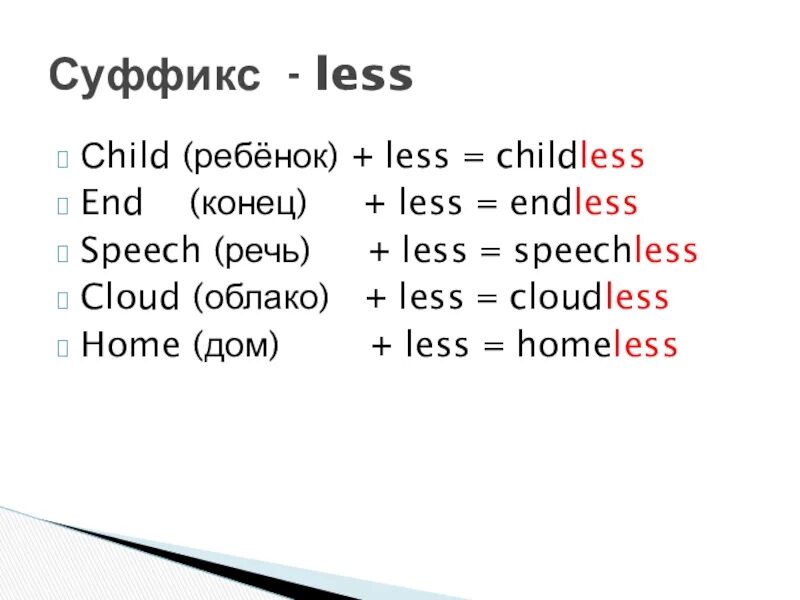 Суффикс - less

Child (ребёнок) + less = childless
End (конец) + less = endless
Speech (речь) + less = speechless
Cloud (облако) + less = cloudless
Home (дом) + less = homeless